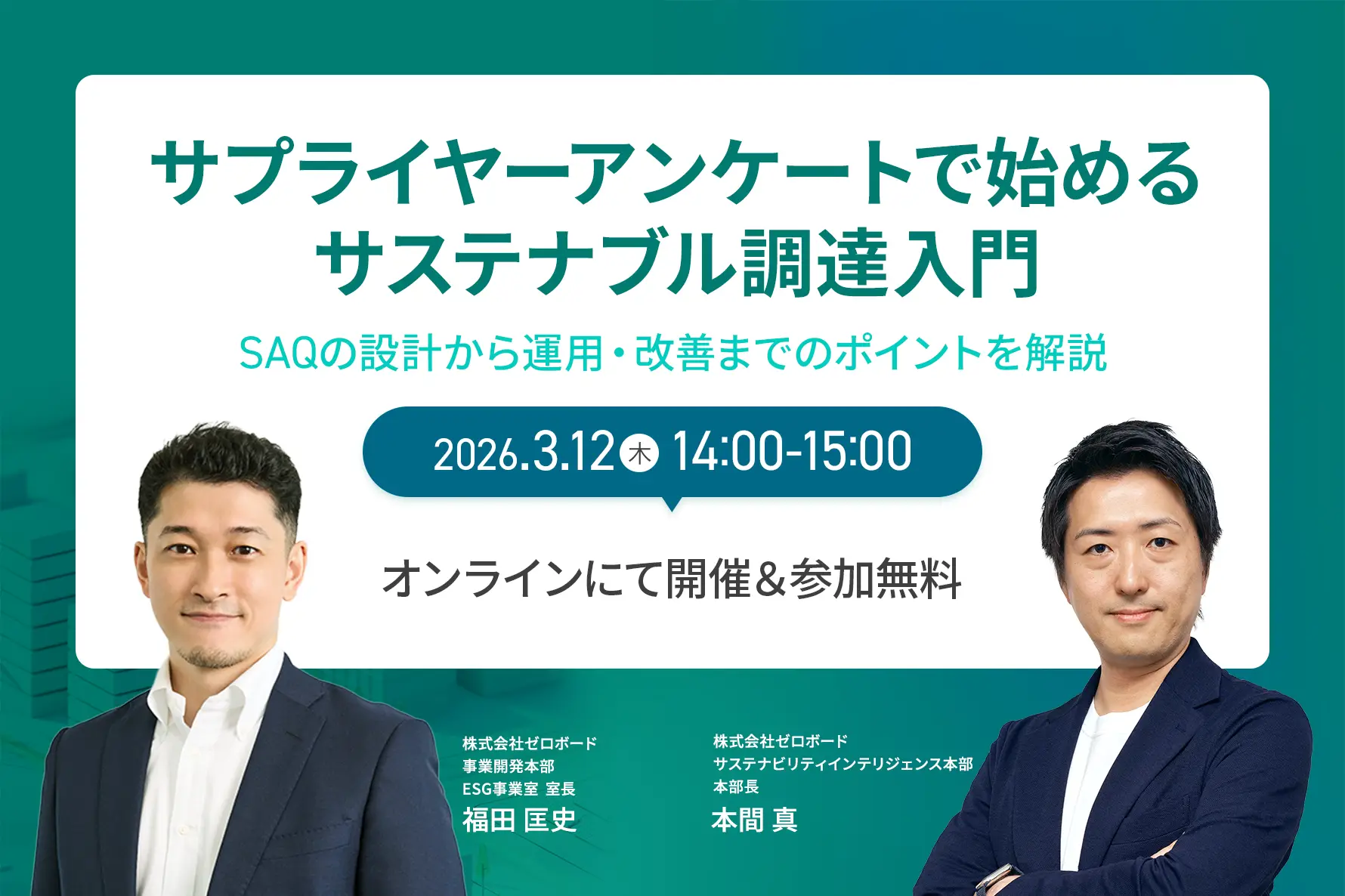 サプライヤーアンケートで始める
サステナブル調達入門

SAQの設計から運用・改善までのポイントを解説

2026.3.12 木 14:00-15:00

オンラインにて開催＆参加無料

株式会社ゼロボード
事業開発本部
ESG事業室 室長
福田 匡史

株式会社ゼロボード
サステナビリティインテリジェンス本部
本部長
本間 真